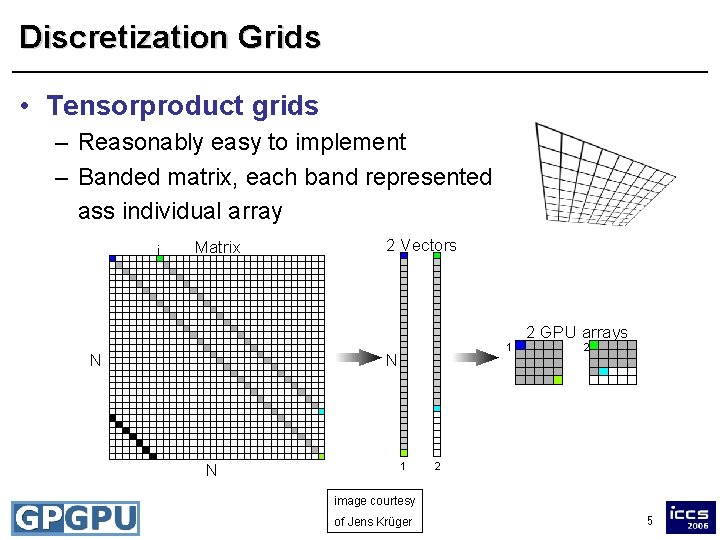 Discretization Grids

• Tensorproduct grids
– Reasonably easy to implement
– Banded matrix, each band represented ass individual array

i Matrix

N

N

2 Vectors

N

1 2

2 GPU arrays

1 2

image courtesy of Jens Krüger

GPGPU

5

iccs 2006